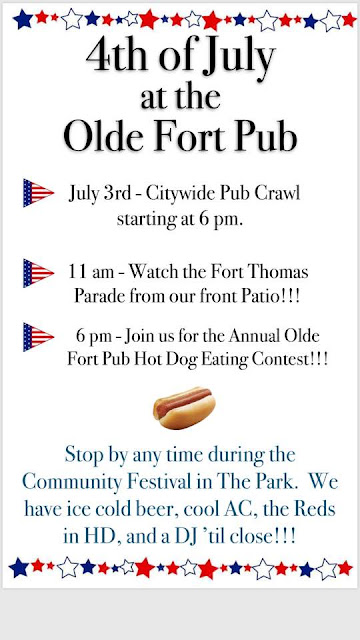 4th of July
at the
Olde Fort Pub

July 3rd - Citywide Pub Crawl starting at 6 pm.

11 am - Watch the Fort Thomas Parade from our front Patio!!!

6 pm - Join us for the Annual Olde Fort Pub Hot Dog Eating Contest!!!

Stop by any time during the Community Festival in The Park. We have ice cold beer, cool AC, the Reds in HD, and a DJ 'til close!!!